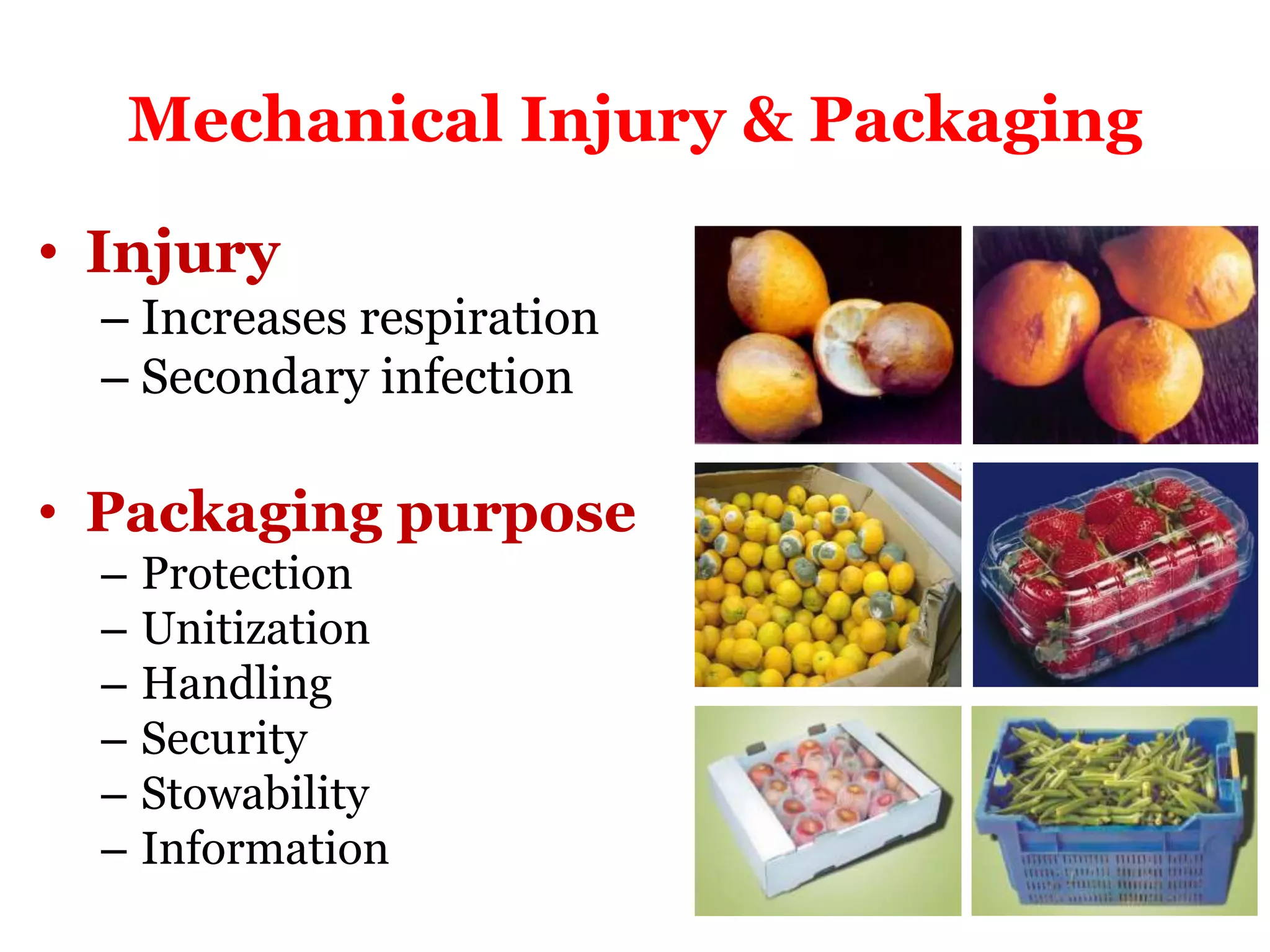 Mechanical Injury & Packaging

• Injury
– Increases respiration
– Secondary infection

• Packaging purpose
– Protection
– Unitization
– Handling
– Security
– Stowability
– Information